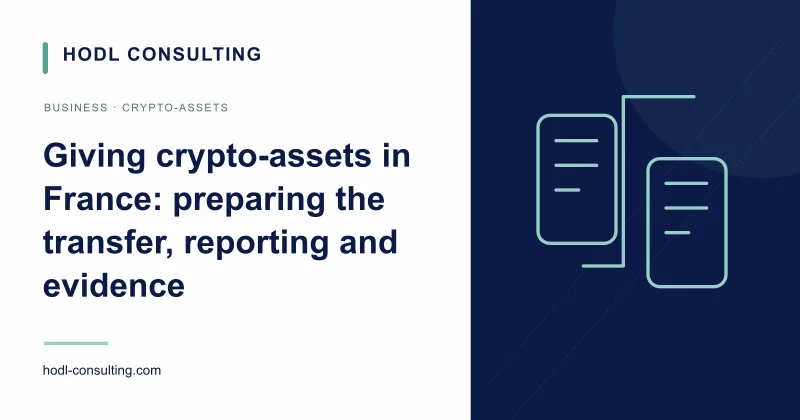 HODL CONSULTING

BUSINESS · CRYPTO-ASSETS

Giving crypto-assets in France: preparing the transfer, reporting and evidence

hodl-consulting.com